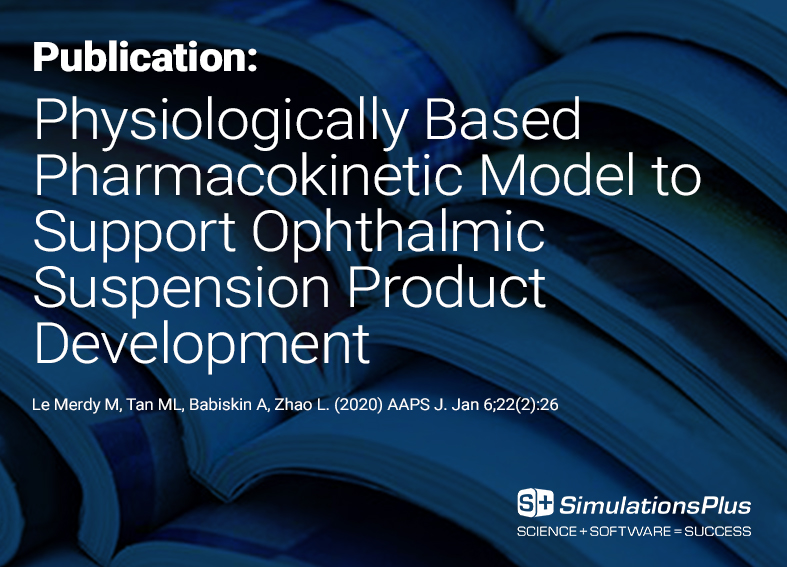 Publication:
Physiologically Based Pharmacokinetic Model to Support Ophthalmic Suspension Product Development

Le Merdy M, Tan ML, Babiskin A, Zhao L. (2020) AAPS J. Jan 6;22(2):26

S+ SimulationsPlus
SCIENCE + SOFTWARE = SUCCESS